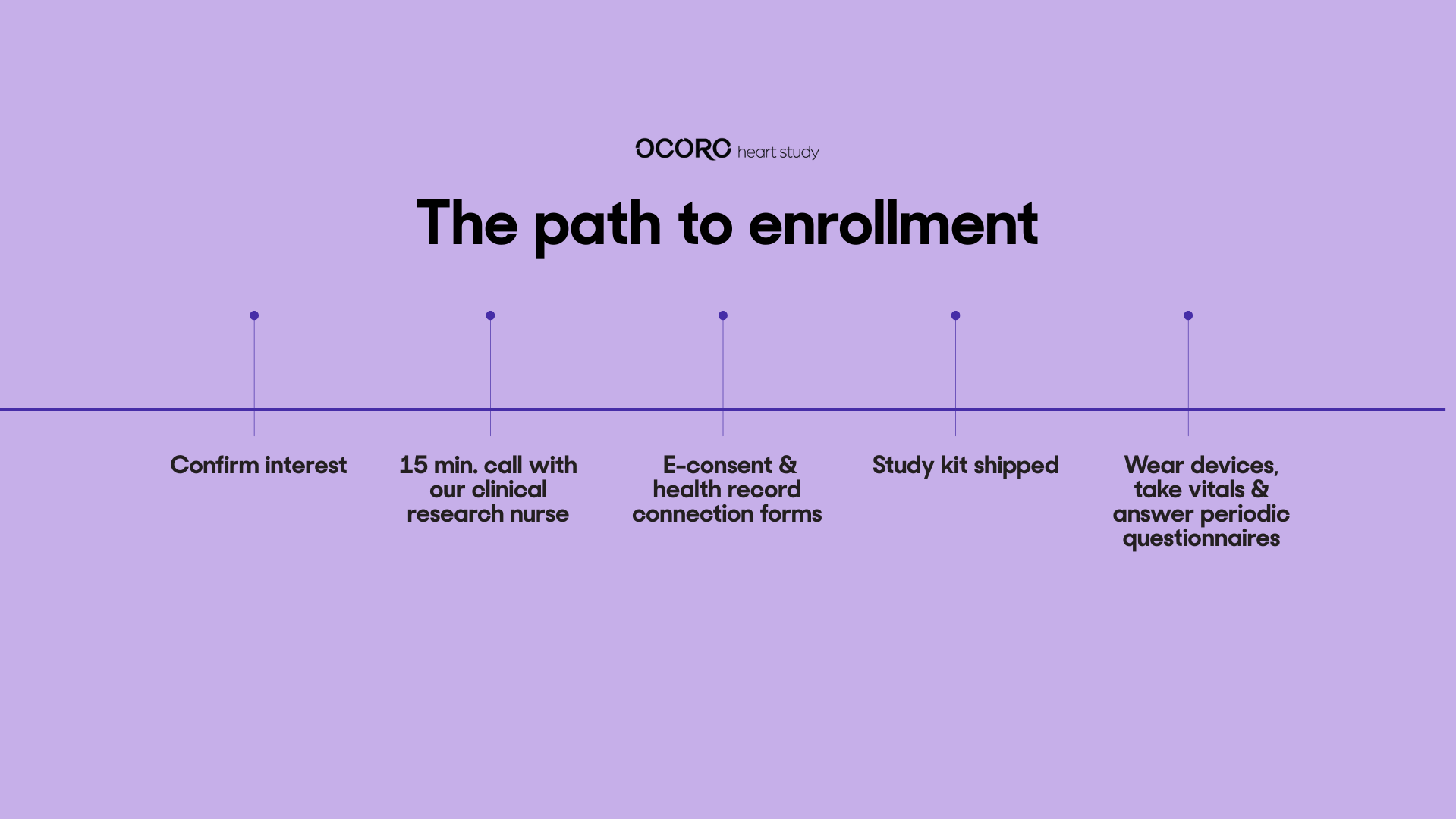 OCORO heart study

The path to enrollment

Confirm interest

15 min. call with our clinical research nurse

E-consent & health record connection forms

Study kit shipped

Wear devices, take vitals & answer periodic questionnaires